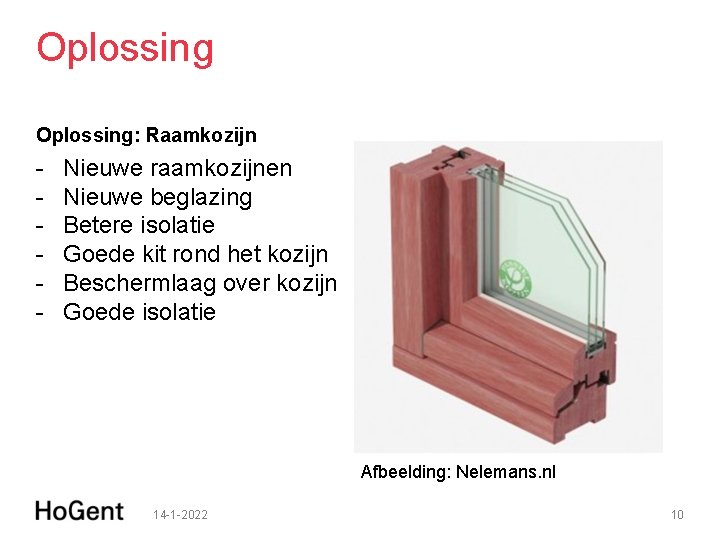 Oplossing

Oplossing: Raamkozijn

- Nieuwe raamkozijnen
- Nieuwe beglazing
- Betere isolatie
- Goede kit rond het kozijn
- Beschermlaag over kozijn
- Goede isolatie

Afbeelding: Nelemans.nl

HoGent 14-1-2022 10